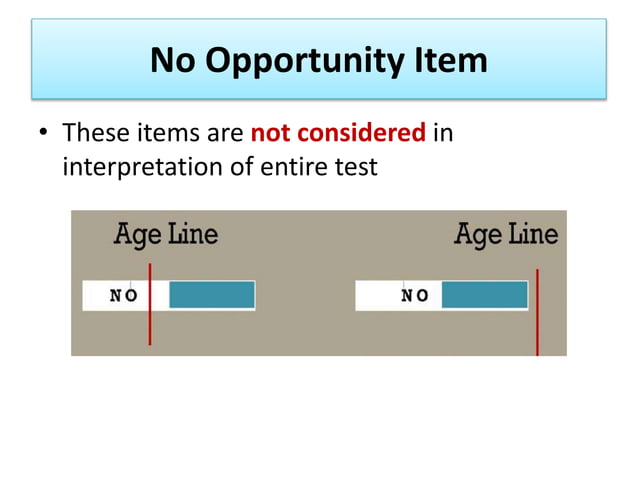 No Opportunity Item

• These items are not considered in interpretation of entire test

Age Line

NO

Age Line

NO